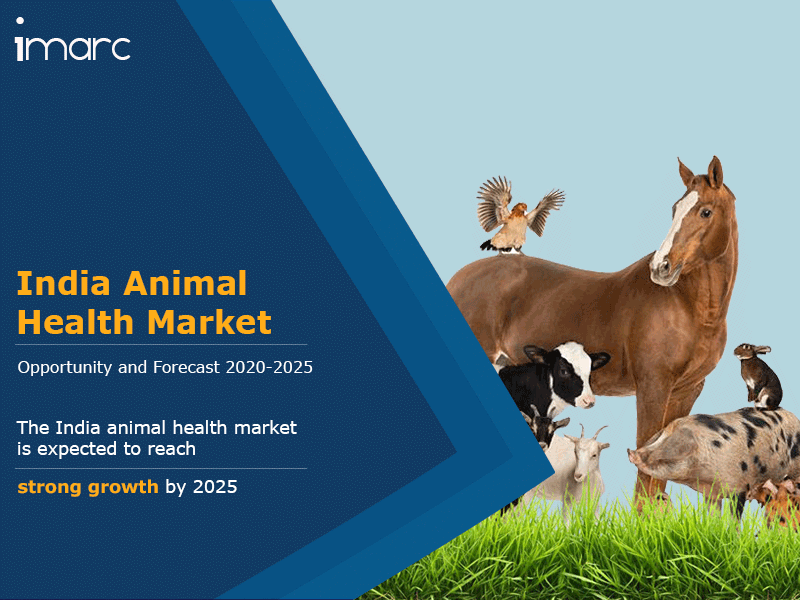 imarc

India Animal Health Market

Opportunity and Forecast 2020-2025

The India animal health market is expected to reach

strong growth by 2025